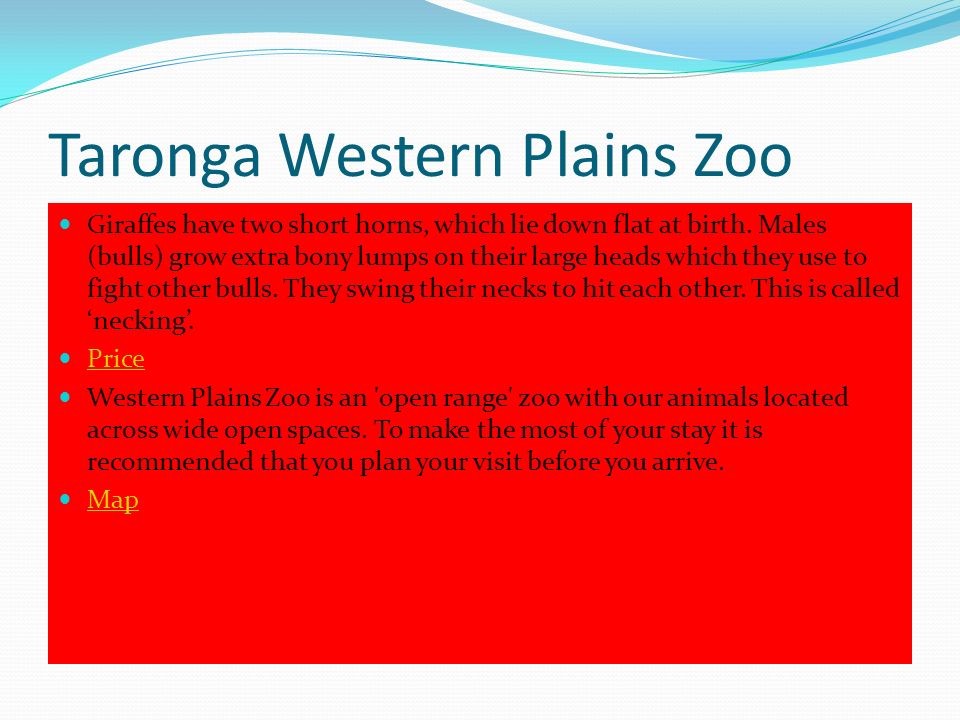 Taronga Western Plains Zoo

Giraffes have two short horns, which lie down flat at birth. Males (bulls) grow extra bony lumps on their large heads which they use to fight other bulls. They swing their necks to hit each other. This is called ‘necking’.

Price

Western Plains Zoo is an 'open range' zoo with our animals located across wide open spaces. To make the most of your stay it is recommended that you plan your visit before you arrive.

Map